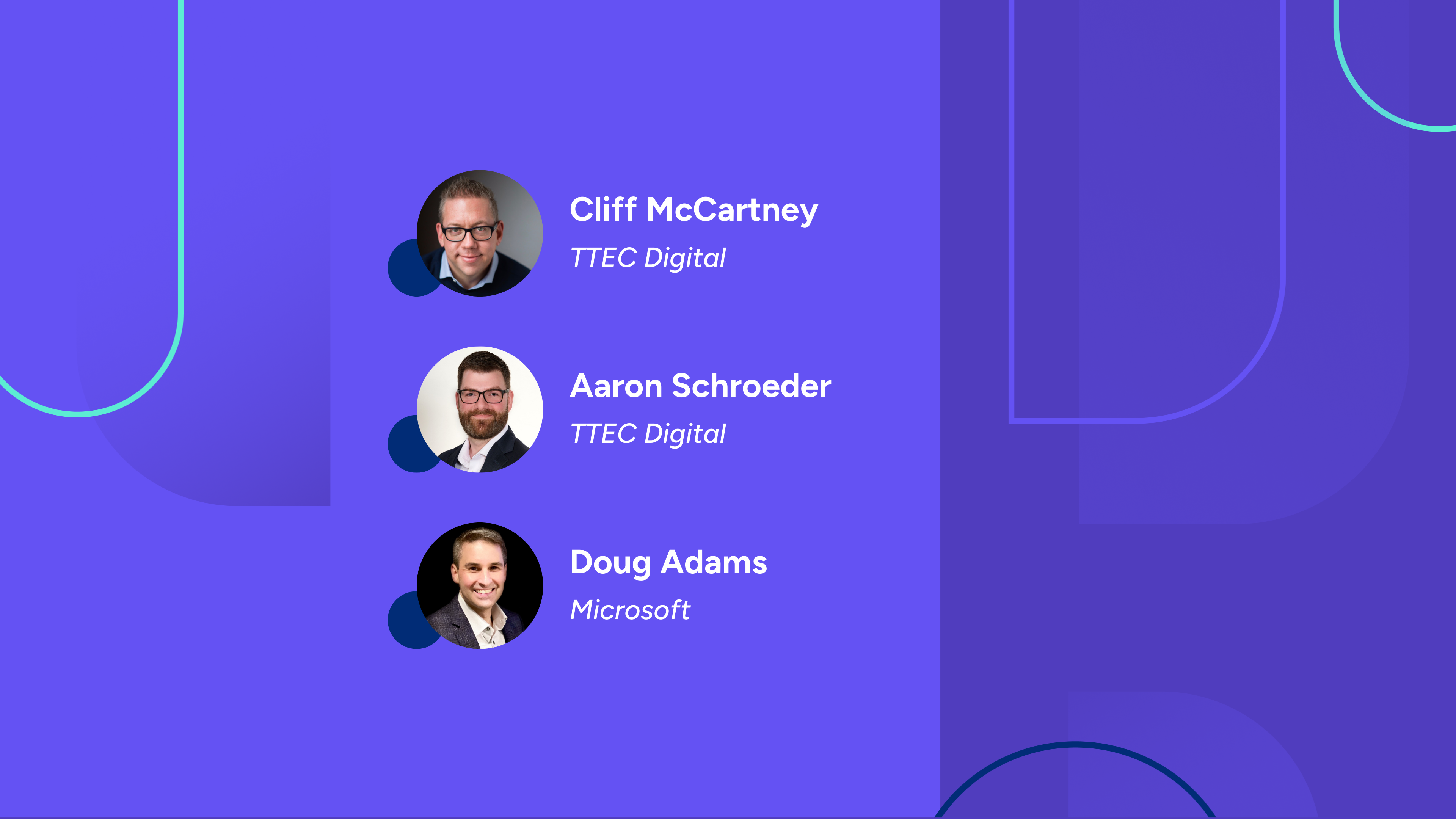 Cliff McCartney
TTEC Digital

Aaron Schroeder
TTEC Digital

Doug Adams
Microsoft